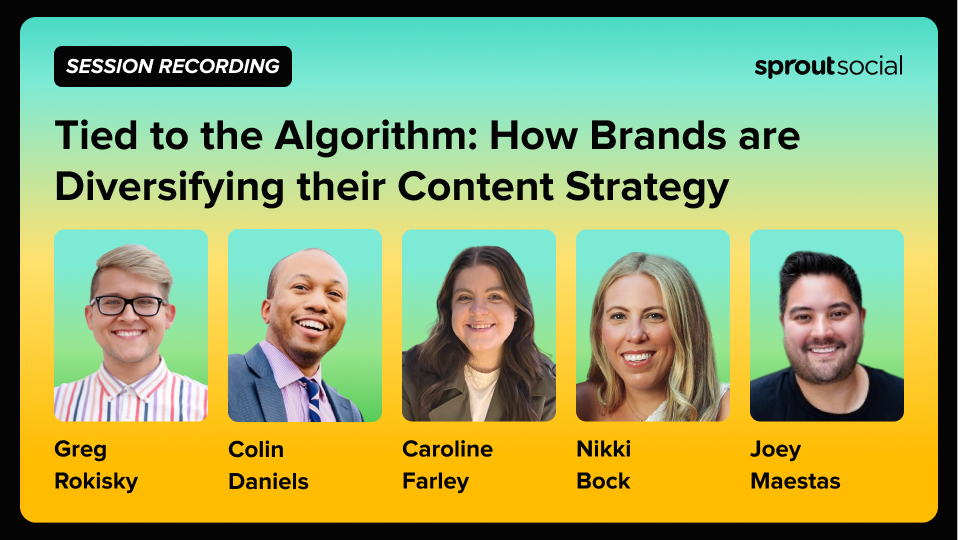 SESSION RECORDING

sproutsocial

Tied to the Algorithm: How Brands are Diversifying their Content Strategy

Greg Rokisky

Colin Daniels

Caroline Farley

Nikki Bock

Joey Maestas